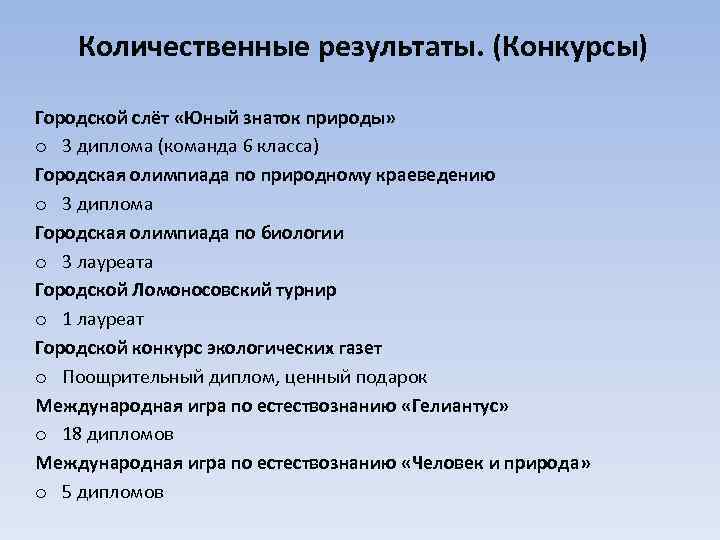 Количественные результаты. (Конкурсы)

Городской слёт «Юный знаток природы»
o 3 диплома (команда 6 класса)
Городская олимпиада по природному краеведению
o 3 диплома
Городская олимпиада по биологии
o 3 лауреата
Городской Ломоносовский турнир
o 1 лауреат
Городской конкурс экологических газет
o Поощрительный диплом, ценный подарок
Международная игра по естествознанию «Гелиантус»
o 18 дипломов
Международная игра по естествознанию «Человек и природа»
o 5 дипломов